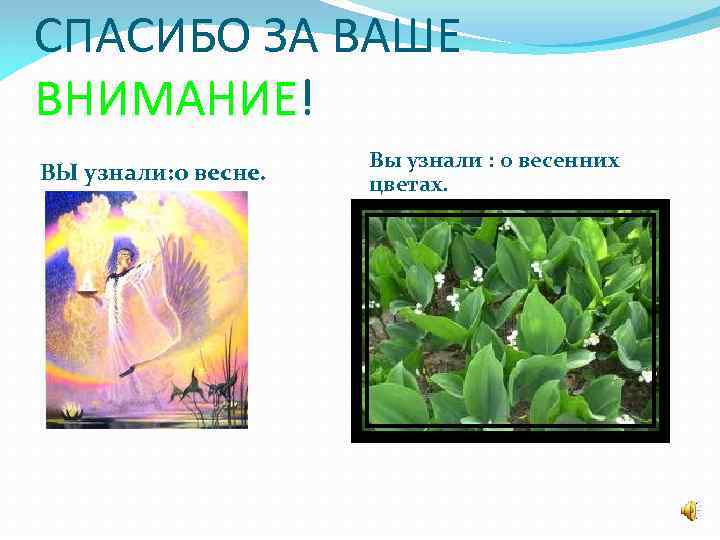 СПАСИБО ЗА ВАШЕ ВНИМАНИЕ!

ВЫ узнали:о весне.

Вы узнали : о весенних цветах.